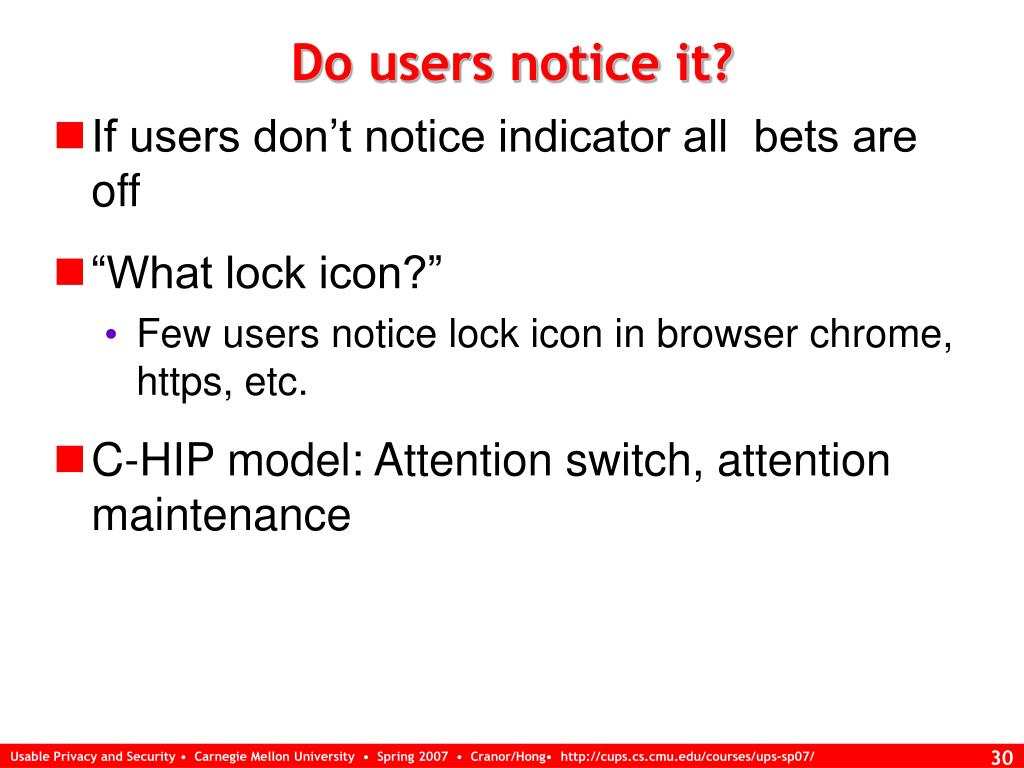 Do users notice it?

If users don’t notice indicator all  bets are off

“What lock icon?”

• Few users notice lock icon in browser chrome, https, etc.

C-HIP model: Attention switch, attention maintenance

Usable Privacy and Security • Carnegie Mellon University • Spring 2007 • Cranor/Hong• http://cups.cs.cmu.edu/courses/ups-sp07/

30